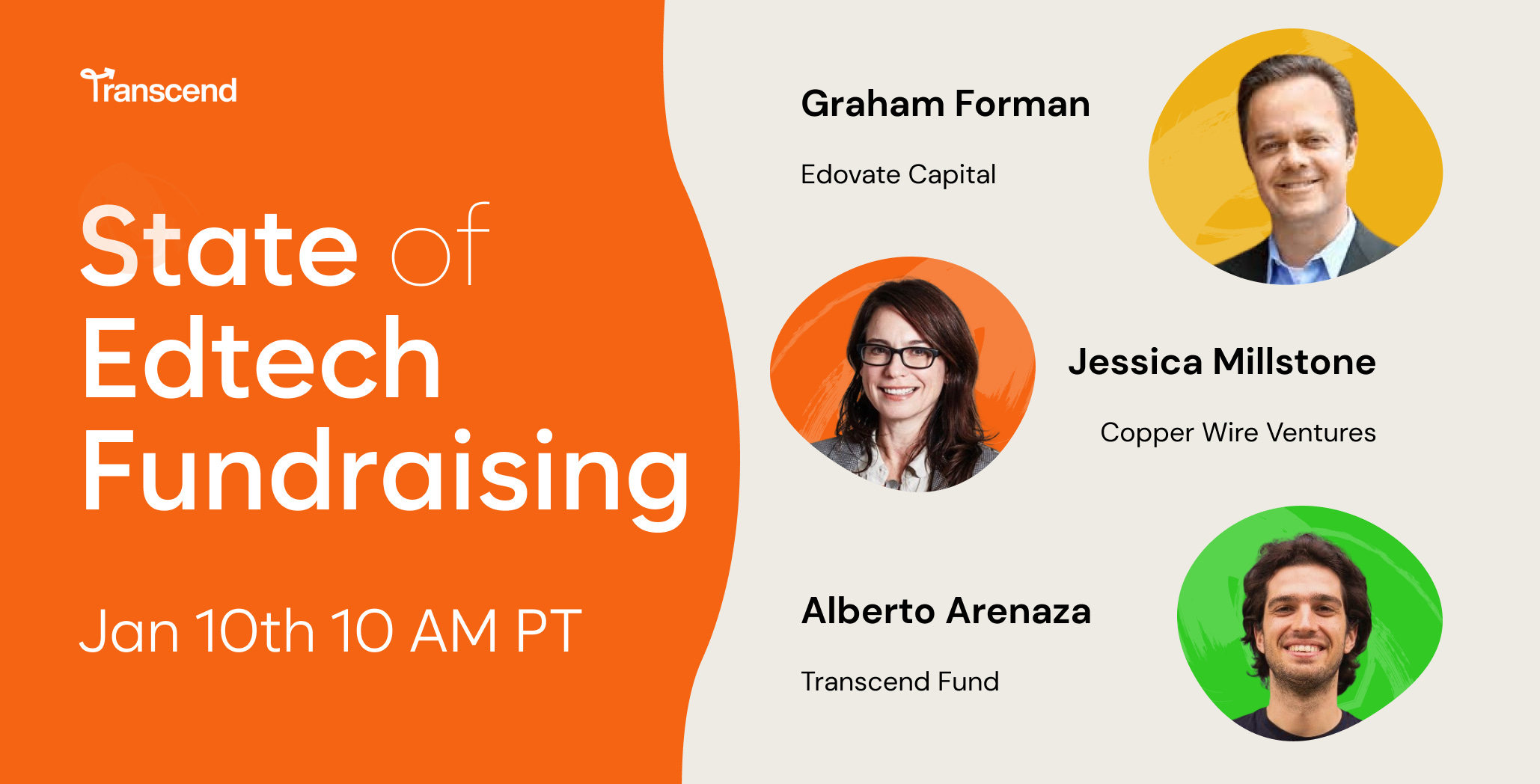 Transcend

State of Edtech Fundraising

Jan 10th 10 AM PT

Graham Forman

Edovate Capital

Jessica Millstone

Copper Wire Ventures

Alberto Arenaza

Transcend Fund